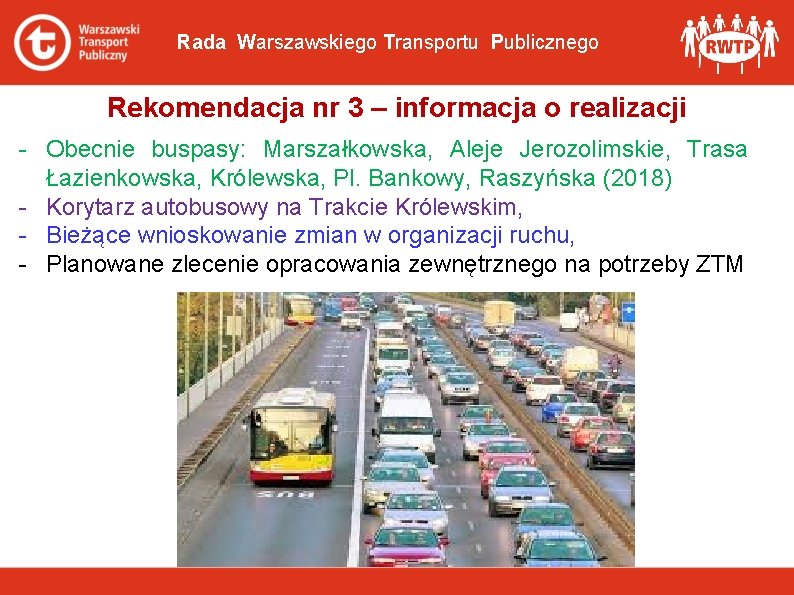 Warszawski Transport Publiczny

Rada Warszawskiego Transportu Publicznego

RWTP

Rekomendacja nr 3 – informacja o realizacji

- Obecnie buspasy: Marszałkowska, Aleje Jerozolimskie, Trasa Łazienkowska, Królewska, Pl. Bankowy, Raszyńska (2018)
- Korytarz autobusowy na Trakcie Królewskim,
- Bieżące wnioskowanie zmian w organizacji ruchu,
- Planowane zlecenie opracowania zewnętrznego na potrzeby ZTM

BUS